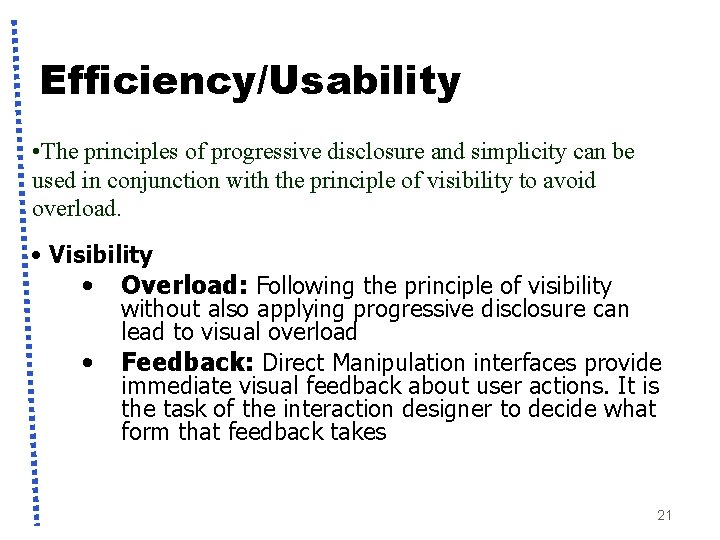 Efficiency/Usability

•The principles of progressive disclosure and simplicity can be used in conjunction with the principle of visibility to avoid overload.

• Visibility

• Overload: Following the principle of visibility without also applying progressive disclosure can lead to visual overload

• Feedback: Direct Manipulation interfaces provide immediate visual feedback about user actions. It is the task of the interaction designer to decide what form that feedback takes

21